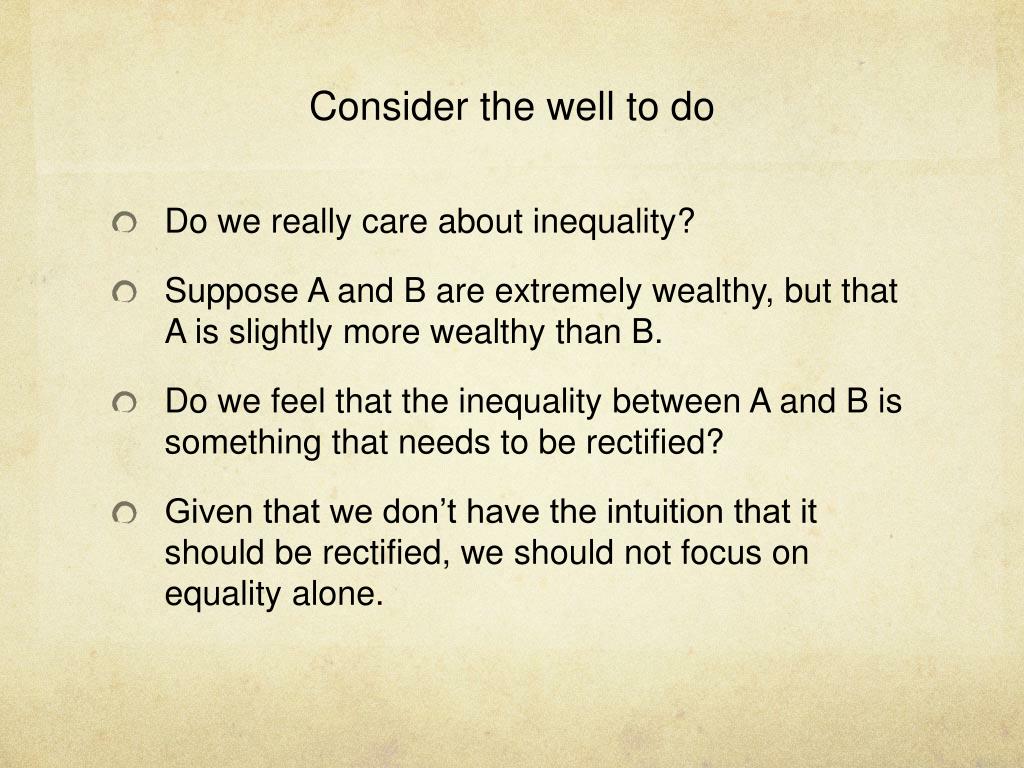 Consider the well to do

Do we really care about inequality?

Suppose A and B are extremely wealthy, but that A is slightly more wealthy than B.

Do we feel that the inequality between A and B is something that needs to be rectified?

Given that we don’t have the intuition that it should be rectified, we should not focus on equality alone.